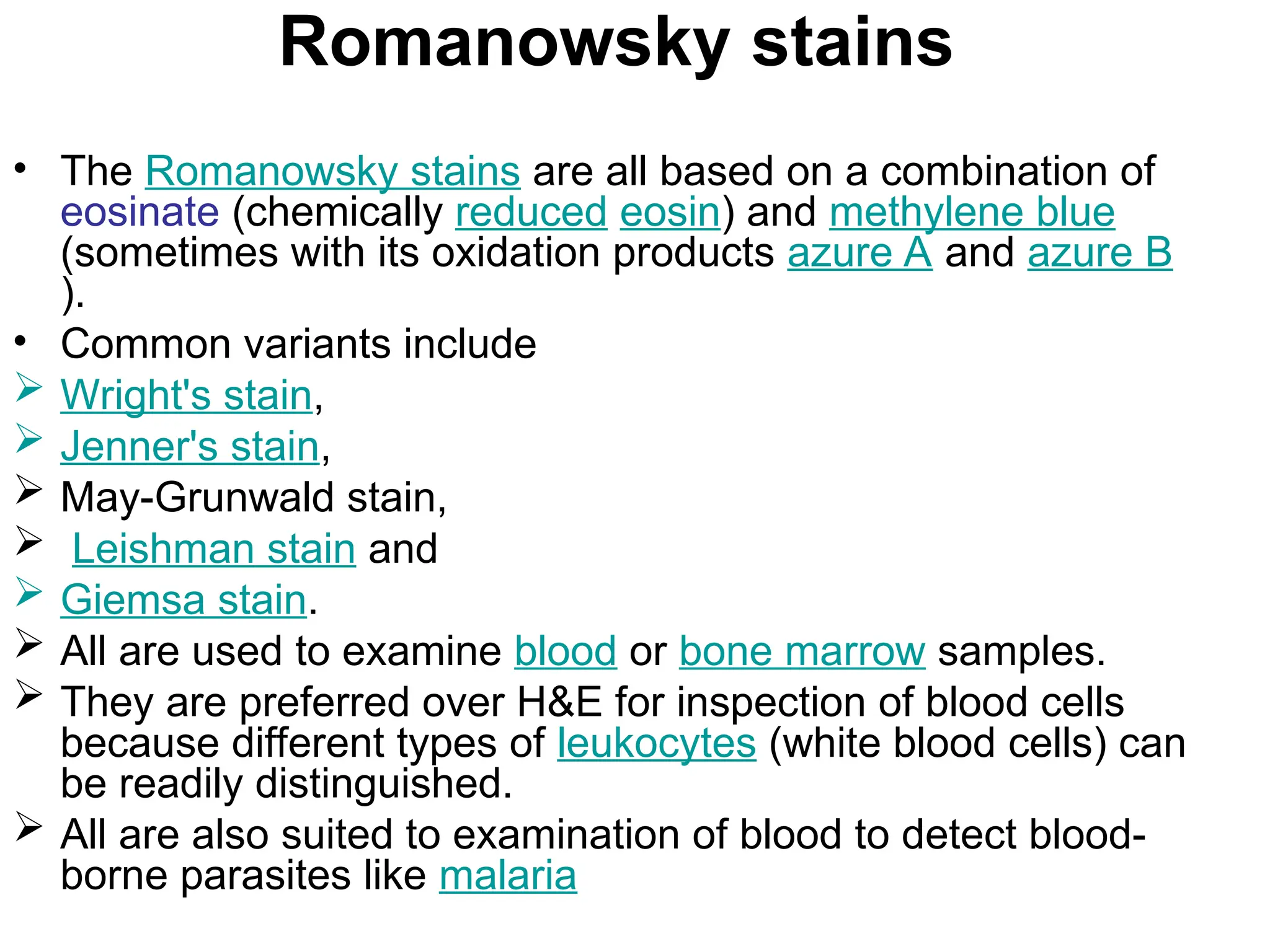 Romanowsky stains

• The Romanowsky stains are all based on a combination of eosinate (chemically reduced eosin) and methylene blue (sometimes with its oxidation products azure A and azure B ).

• Common variants include

➢ Wright's stain,

➢ Jenner's stain,

➢ May-Grunwald stain,

➢ Leishman stain and

➢ Giemsa stain.

➢ All are used to examine blood or bone marrow samples.

➢ They are preferred over H&E for inspection of blood cells because different types of leukocytes (white blood cells) can be readily distinguished.

➢ All are also suited to examination of blood to detect blood-borne parasites like malaria